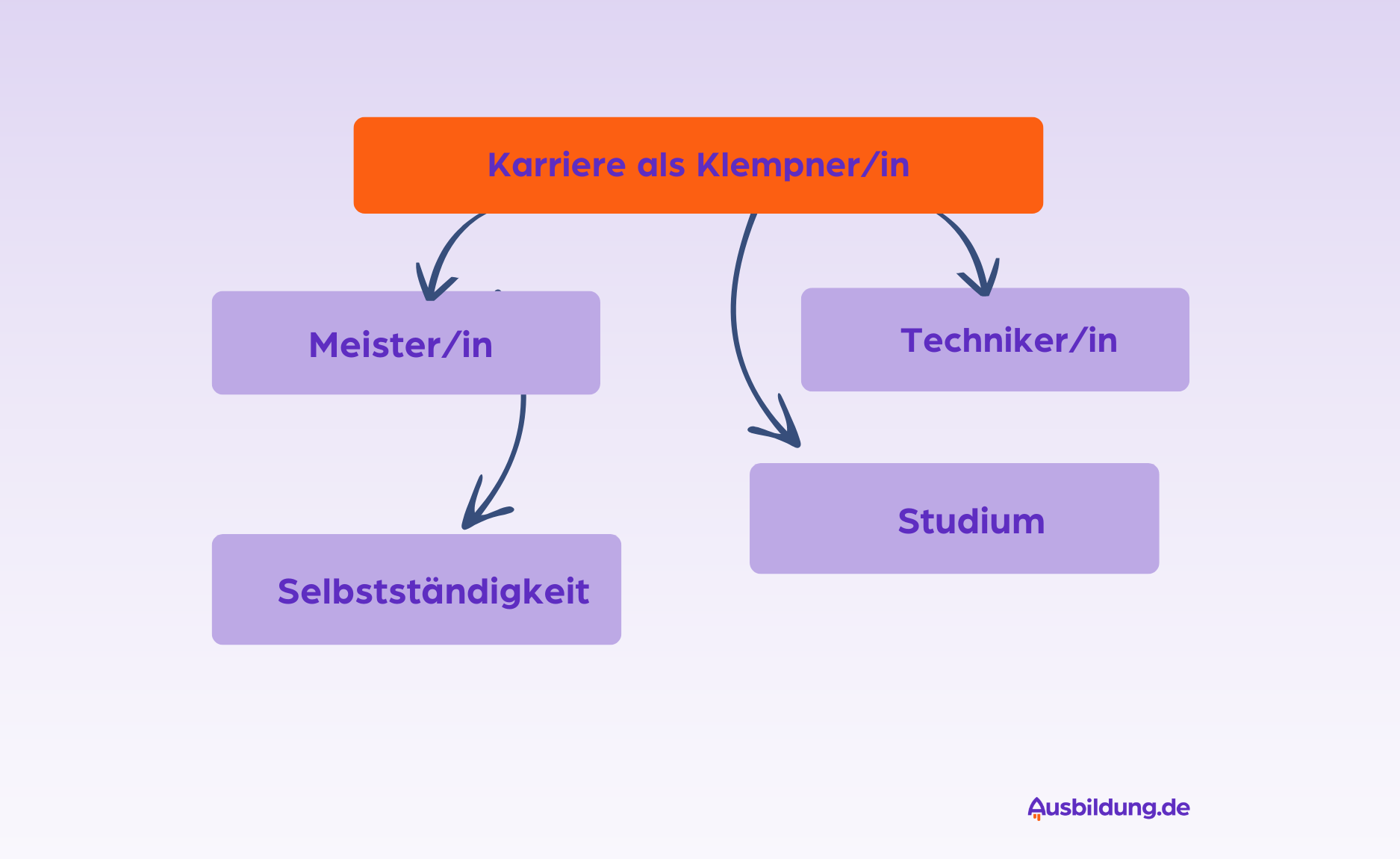 Karriere als Klempner/in

Meister/in

Techniker/in

Studium

Selbstständigkeit

Ausbildung.de